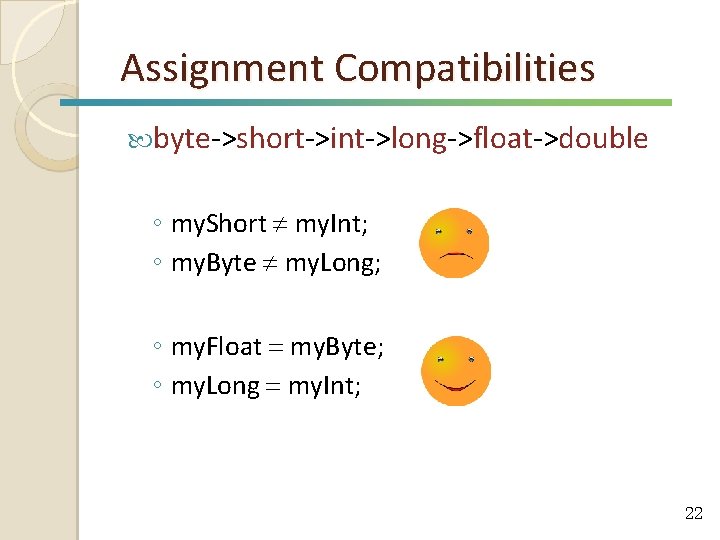 Assignment Compatibilities

byte->short->int->long->float->double

◦ myShort $\neq$ myInt;
◦ myByte $\neq$ myLong;

◦ myFloat $=$ myByte;
◦ myLong $=$ myInt;

22